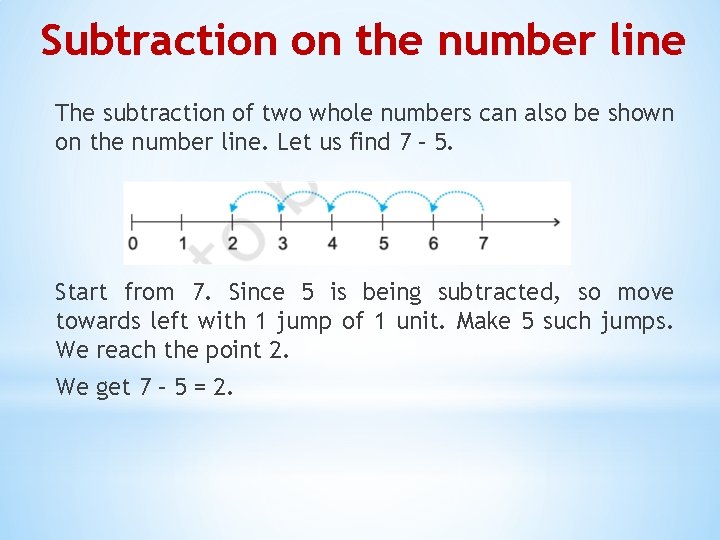 Subtraction on the number line

The subtraction of two whole numbers can also be shown on the number line. Let us find 7 – 5.

0 1 2 3 4 5 6 7

Start from 7. Since 5 is being subtracted, so move towards left with 1 jump of 1 unit. Make 5 such jumps. We reach the point 2.

We get 7 – 5 = 2.